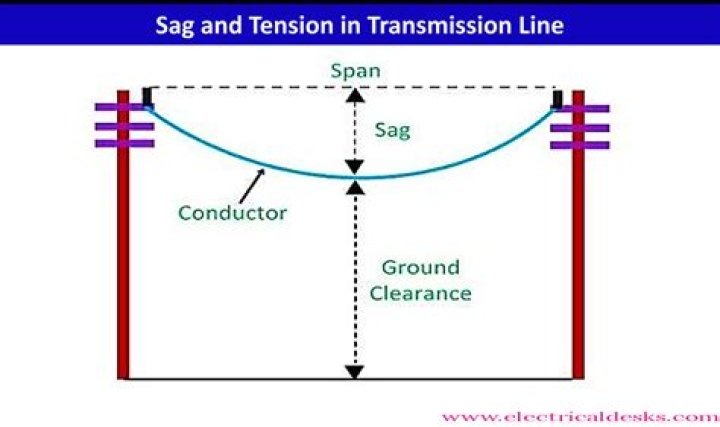 Sag and Tension in Transmission Line

Span

Sag

Conductor

Ground Clearance

www.electricaldesks.com